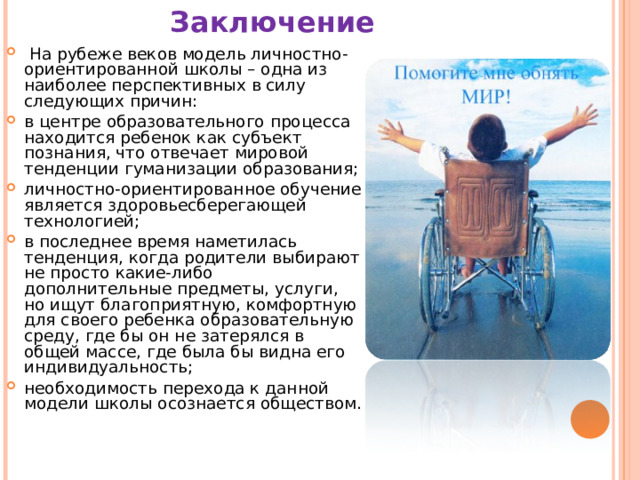 Заключение

На рубеже веков модель личностно-ориентированной школы – одна из наиболее перспективных в силу следующих причин:

в центре образовательного процесса находится ребенок как субъект познания, что отвечает мировой тенденции гуманизации образования;

личностно-ориентированное обучение является здоровьесберегающей технологией;

в последнее время наметилась тенденция, когда родители выбирают не просто какие-либо дополнительные предметы, услуги, но ищут благоприятную, комфортную для своего ребенка образовательную среду, где бы он не затерялся в общей массе, где была бы видна его индивидуальность;

необходимость перехода к данной модели школы осознается обществом.

Помогите мне обнять МИР!